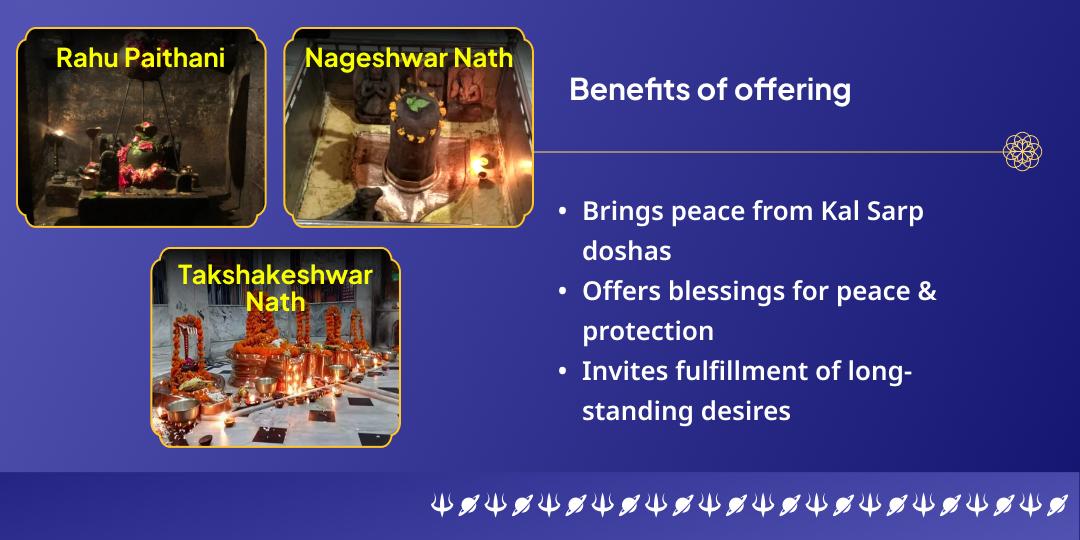 Rahu Paithani

Nageshwar Nath

Takshakeshwar Nath

Benefits of offering

• Brings peace from Kal Sarp doshas
• Offers blessings for peace & protection
• Invites fulfillment of long-standing desires